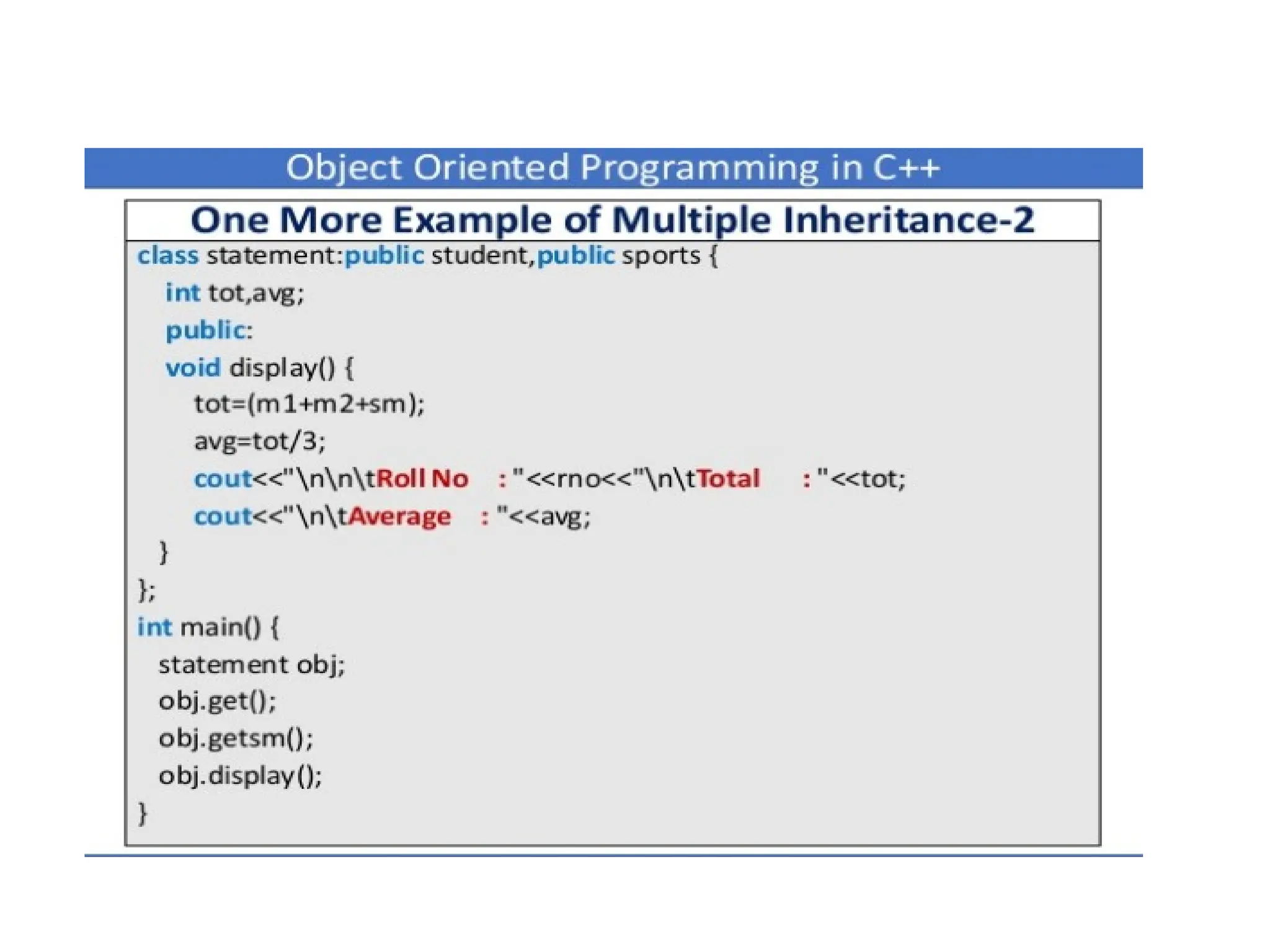 Object Oriented Programming in C++

One More Example of Multiple Inheritance-2

class statement:public student,public sports {
int tot,avg;
public:
void display() {
tot=(m1+m2+sm);
avg=tot/3;
cout<<"\n\n\tRoll No : "<<rno<<"\n\tTotal : "<<tot;
cout<<"\n\tAverage : "<<avg;
}
};
int main() {
statement obj;
obj.get();
obj.getsm();
obj.display();
}